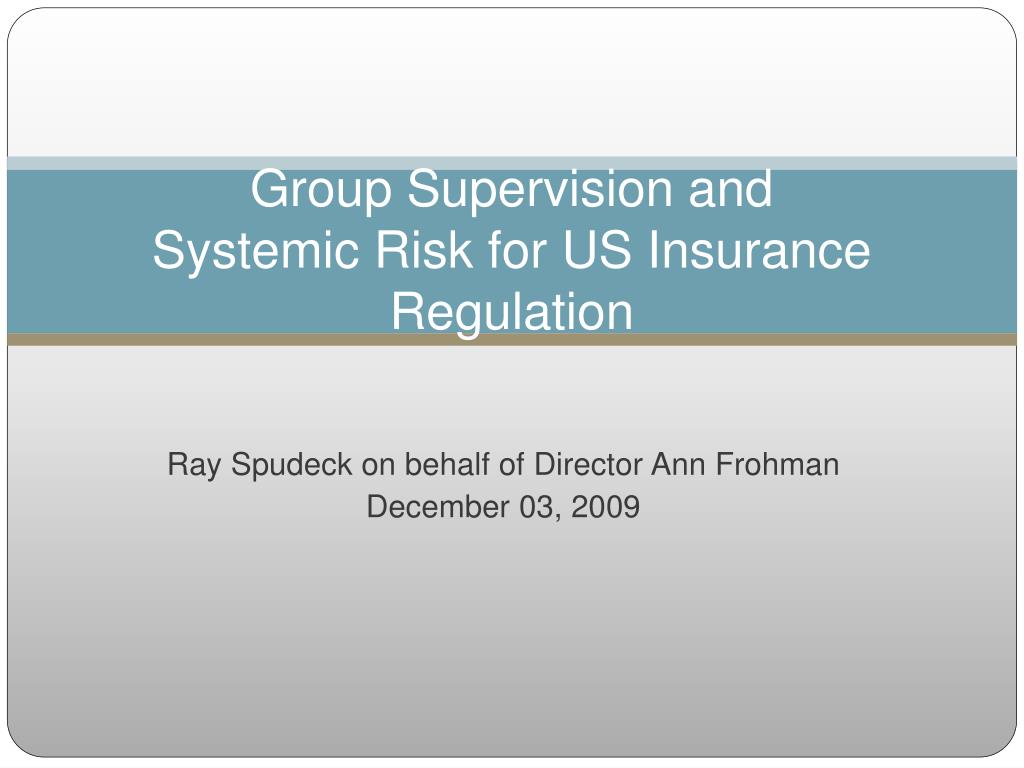 Group Supervision and Systemic Risk for US Insurance Regulation

Ray Spudeck on behalf of Director Ann Frohman
December 03, 2009